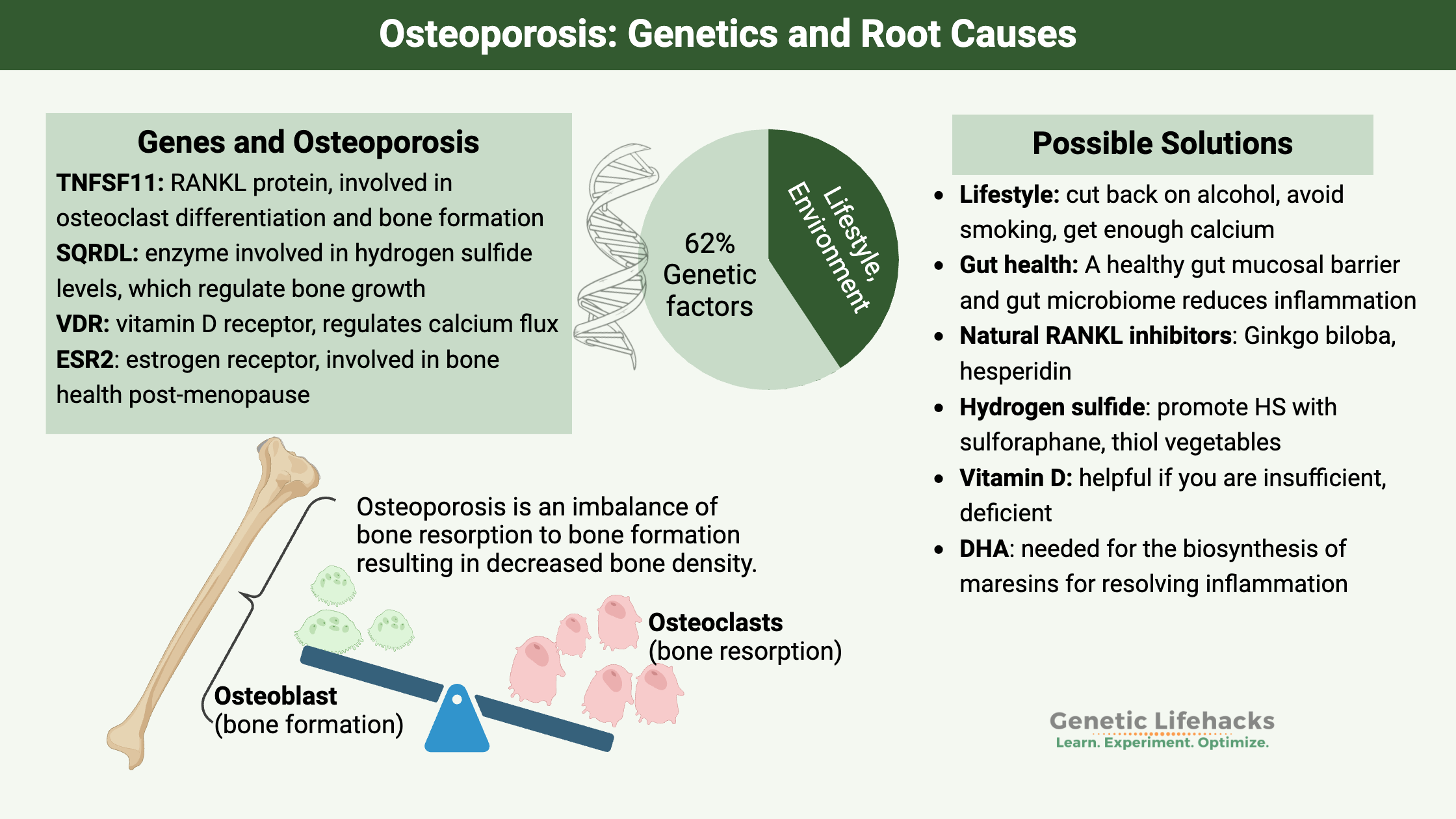 Osteoporosis: Genetics and Root Causes

Genes and Osteoporosis

TNFSF11: RANKL protein, involved in osteoclast differentiation and bone formation
SQRDL: enzyme involved in hydrogen sulfide levels, which regulate bone growth
VDR: vitamin D receptor, regulates calcium flux
ESR2: estrogen receptor, involved in bone health post-menopause

62% Genetic factors

Lifestyle, Environment

Possible Solutions

- Lifestyle: cut back on alcohol, avoid smoking, get enough calcium
- Gut health: A healthy gut mucosal barrier and gut microbiome reduces inflammation
- Natural RANKL inhibitors: Ginkgo biloba, hesperidin
- Hydrogen sulfide: promote HS with sulforaphane, thiol vegetables
- Vitamin D: helpful if you are insufficient, deficient
- DHA: needed for the biosynthesis of maresins for resolving inflammation

Osteoporosis is an imbalance of bone resorption to bone formation resulting in decreased bone density.

Osteoclasts (bone resorption)

Osteoblast (bone formation)

Genetic Lifehacks
Learn. Experiment. Optimize.